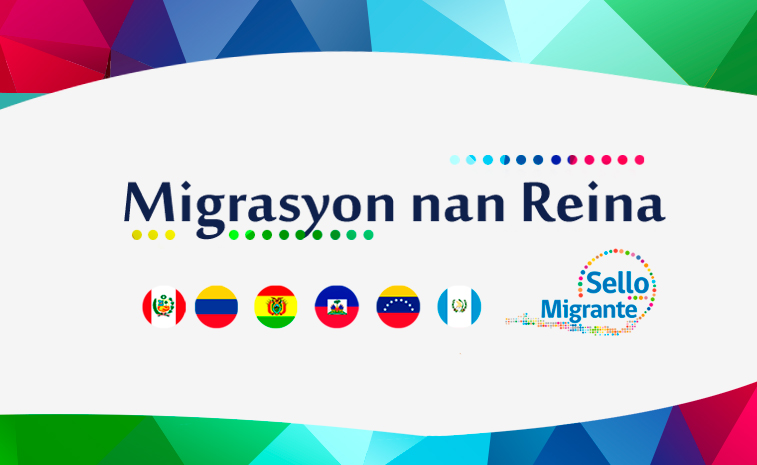 Migrasyon nan Reina

Sello
Migrante